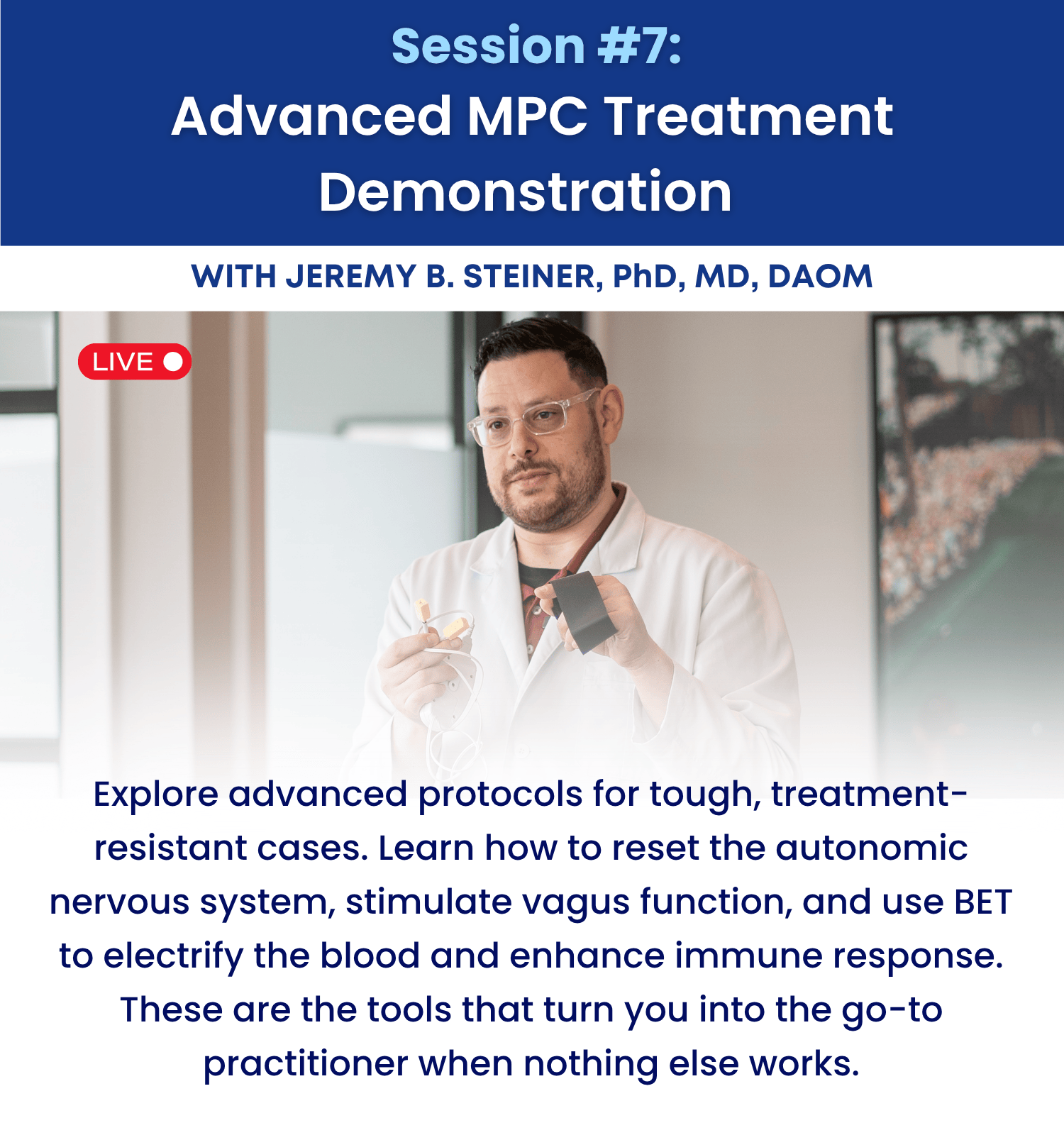 Session #7:
Advanced MPC Treatment Demonstration

WITH JEREMY B. STEINER, PhD, MD, DAOM

LIVE

Explore advanced protocols for tough, treatment-resistant cases. Learn how to reset the autonomic nervous system, stimulate vagus function, and use BET to electrify the blood and enhance immune response. These are the tools that turn you into the go-to practitioner when nothing else works.